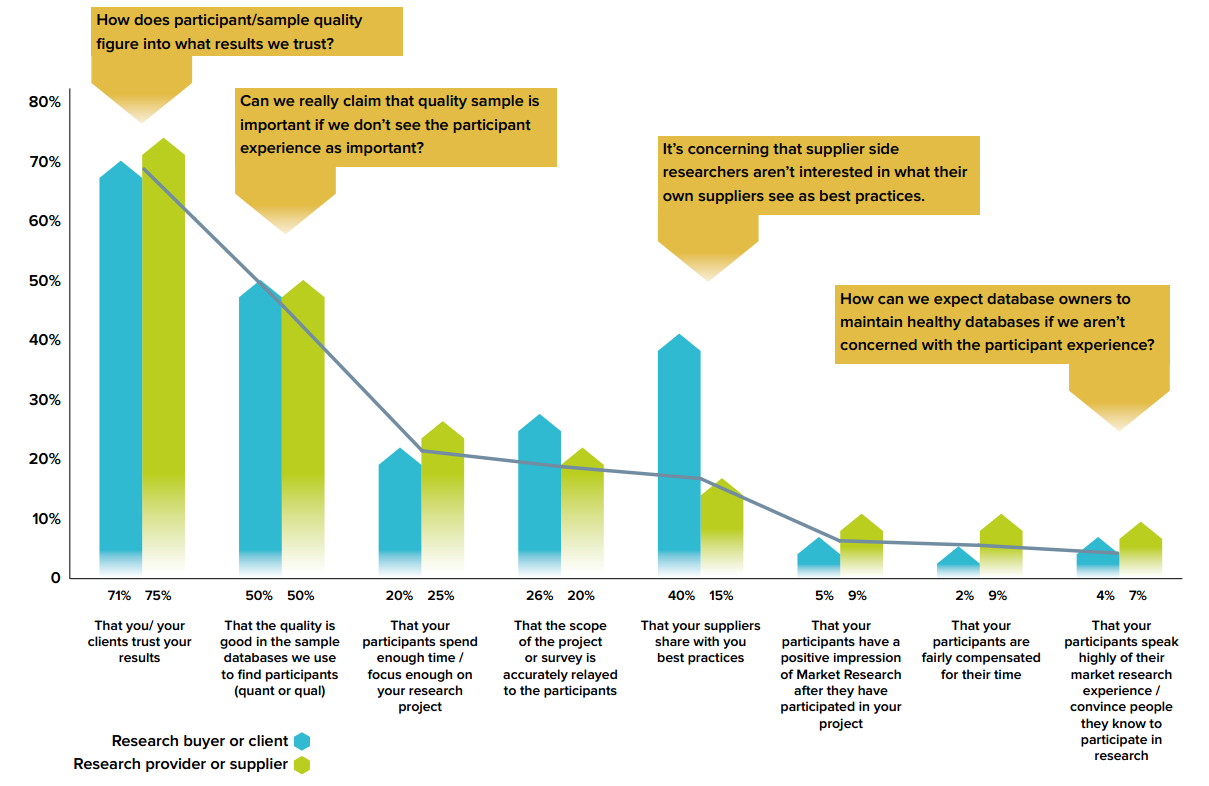 How does participant/sample quality figure into what results we trust?

Can we really claim that quality sample is important if we don't see the participant experience as important?

It's concerning that supplier side researchers aren't interested in what their own suppliers see as best practices.

How can we expect database owners to maintain healthy databases if we aren't concerned with the participant experience?

80%
70%
60%
50%
40%
30%
20%
10%
0

71% 75%
That you/ your clients trust your results

50% 50%
That the quality is good in the sample databases we use to find participants (quant or qual)

20% 25%
That your participants spend enough time / focus enough on your research project

26% 20%
That the scope of the project or survey is accurately relayed to the participants

40% 15%
That your suppliers share with you best practices

5% 9%
That your participants have a positive impression of Market Research after they have participated in your project

2% 9%
That your participants are fairly compensated for their time

4% 7%
That your participants speak highly of their market research experience / convince people they know to participate in research

Research buyer or client
Research provider or supplier